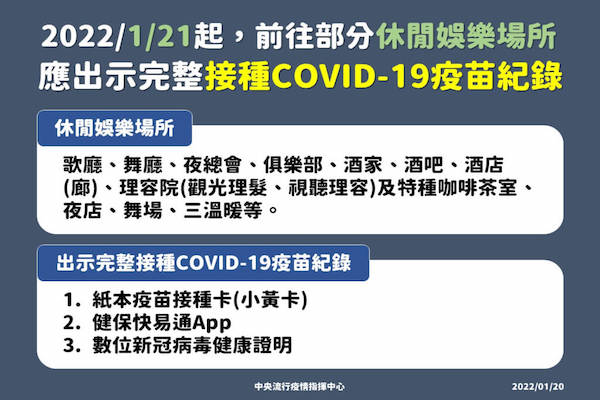 2022/1/21起，前往部分休閒娛樂場所
應出示完整接種COVID-19疫苗紀錄

休閒娛樂場所

歌廳、舞廳、夜總會、俱樂部、酒家、酒吧、酒店(廊)、理容院(觀光理髮、視聽理容)及特種咖啡茶室、夜店、舞場、三溫暖等。

出示完整接種COVID-19疫苗紀錄

1. 紙本疫苗接種卡(小黃卡)
2. 健保快易通App
3. 數位新冠病毒健康證明

中央流行疫情指揮中心

2022/01/20